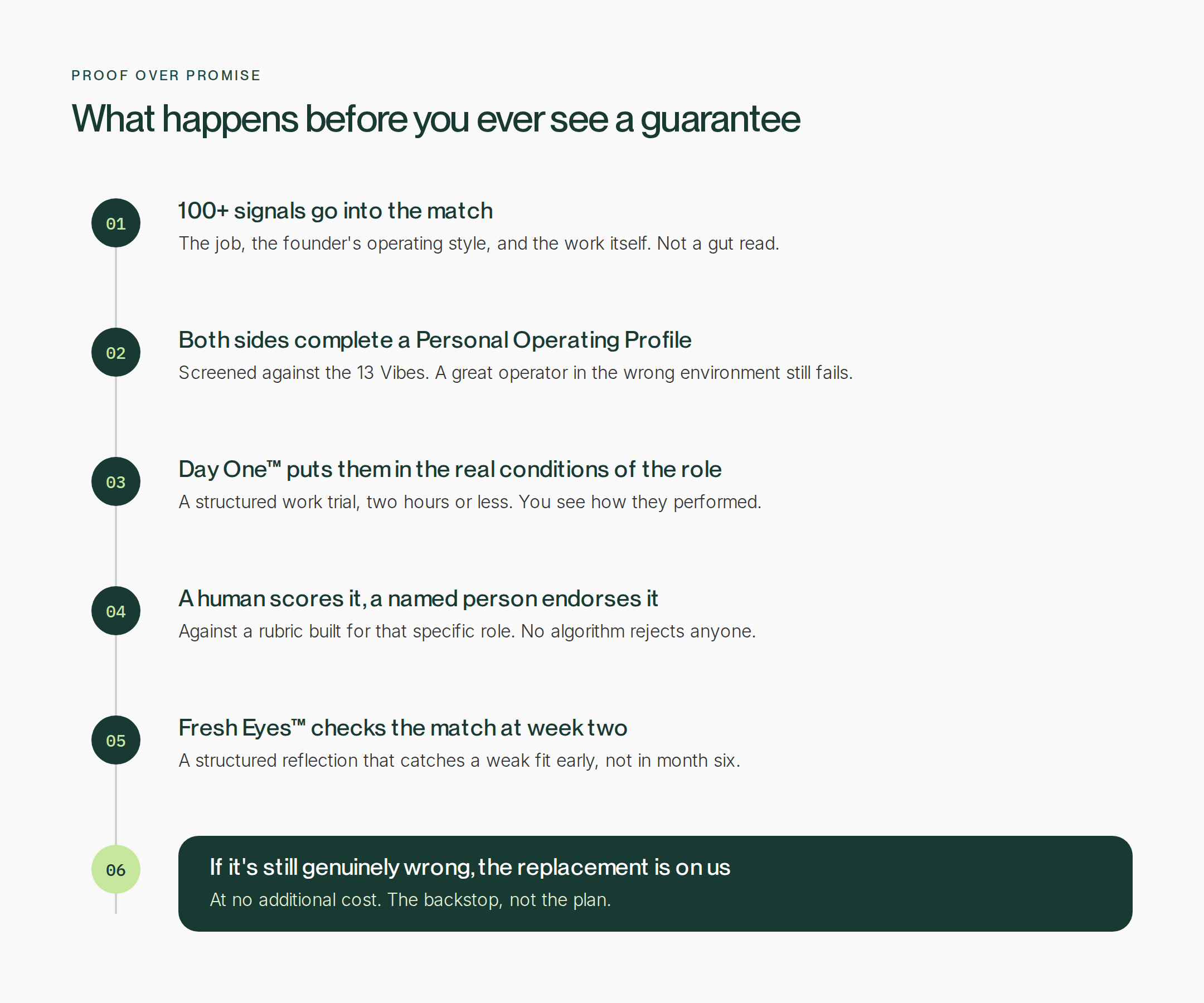 PROOF OVER PROMISE

What happens before you ever see a guarantee

01

100+ signals go into the match

The job, the founder's operating style, and the work itself. Not a gut read.

02

Both sides complete a Personal Operating Profile

Screened against the 13 Vibes. A great operator in the wrong environment still fails.

03

Day One™ puts them in the real conditions of the role

A structured work trial, two hours or less. You see how they performed.

04

A human scores it, a named person endorses it

Against a rubric built for that specific role. No algorithm rejects anyone.

05

Fresh Eyes™ checks the match at week two

A structured reflection that catches a weak fit early, not in month six.

06

If it's still genuinely wrong, the replacement is on us

At no additional cost. The backstop, not the plan.